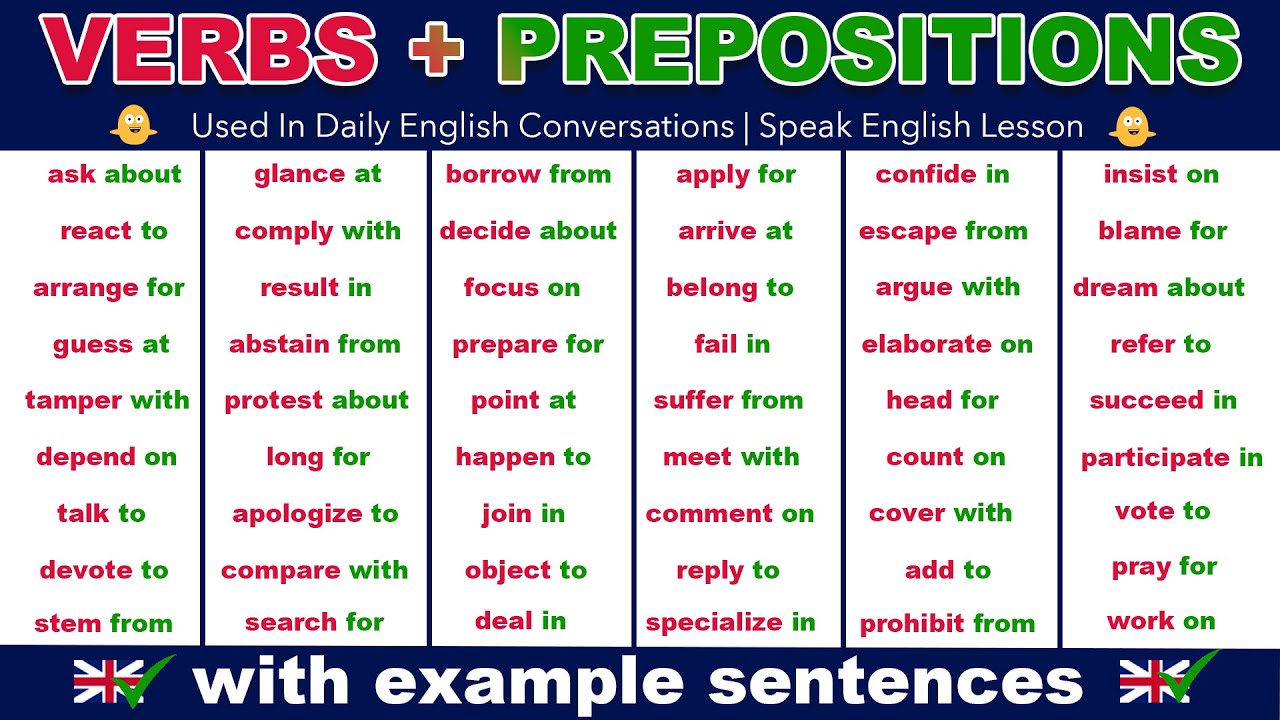 VERBS + PREPOSITIONS

Used In Daily English Conversations | Speak English Lesson

ask about
react to
arrange for
guess at
tamper with
depend on
talk to
devote to
stem from

glance at
comply with
result in
abstain from
protest about
long for
apologize to
compare with
search for

borrow from
decide about
focus on
prepare for
point at
happen to
join in
object to
deal in

apply for
arrive at
belong to
fail in
suffer from
meet with
comment on
reply to
specialize in

confide in
escape from
argue with
elaborate on
head for
count on
cover with
add to
prohibit from

insist on
blame for
dream about
refer to
succeed in
participate in
vote to
pray for
work on

with example sentences